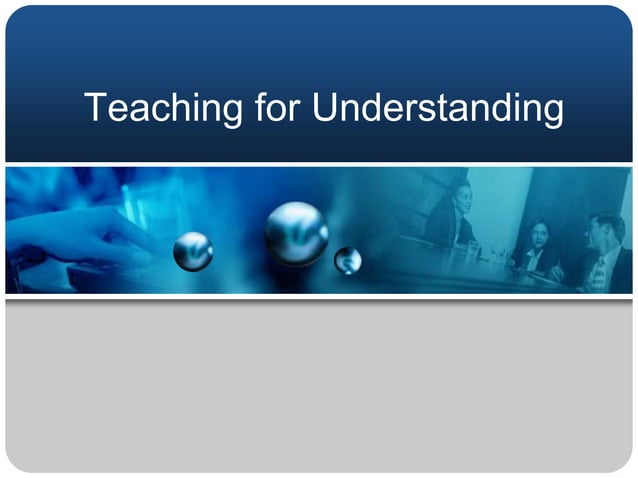 Teaching for Understanding